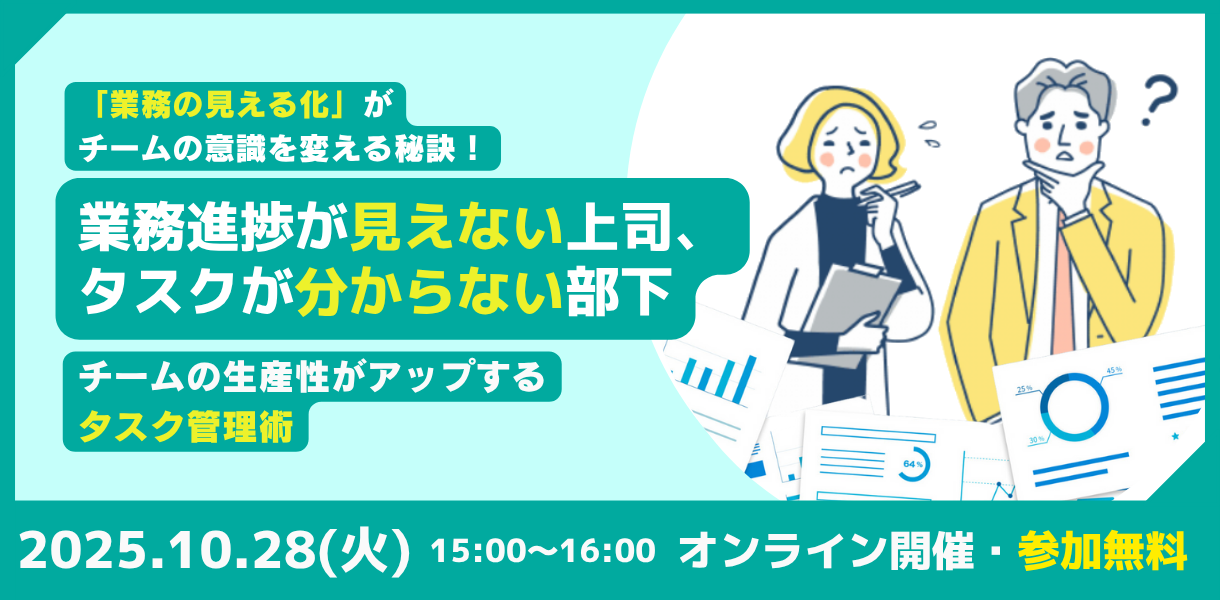 「業務の見える化」が
チームの意識を変える秘訣！

業務進捗が見えない上司、
タスクが分からない部下

チームの生産性がアップする
タスク管理術

?

25%

45%

30%

64%

2025.10.28(火) 15:00〜16:00 オンライン開催・参加無料